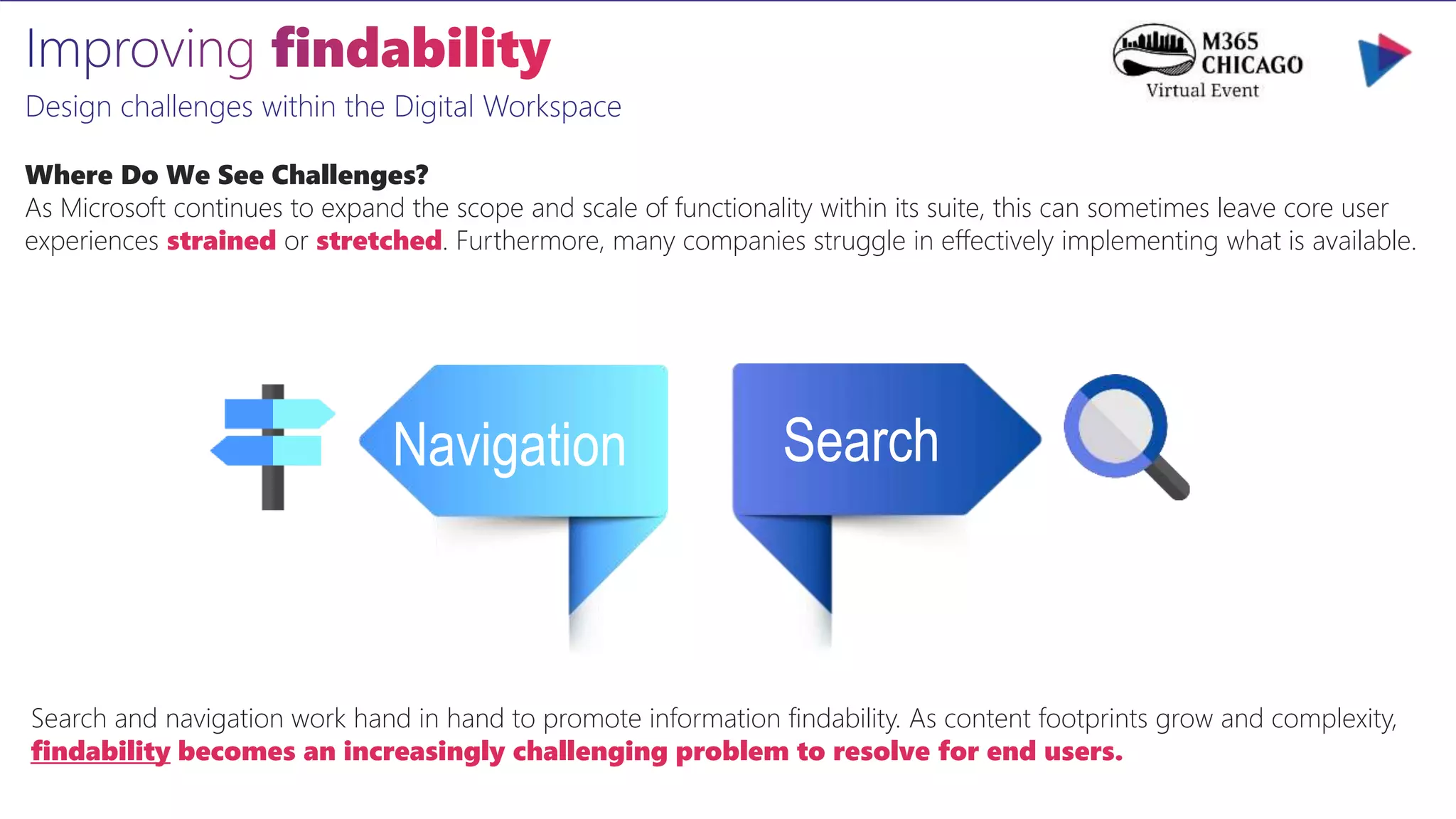 Improving findability

Design challenges within the Digital Workspace

M365 CHICAGO Virtual Event

Where Do We See Challenges?

As Microsoft continues to expand the scope and scale of functionality within its suite, this can sometimes leave core user experiences strained or stretched. Furthermore, many companies struggle in effectively implementing what is available.

Navigation

Search

Search and navigation work hand in hand to promote information findability. As content footprints grow and complexity, findability becomes an increasingly challenging problem to resolve for end users.